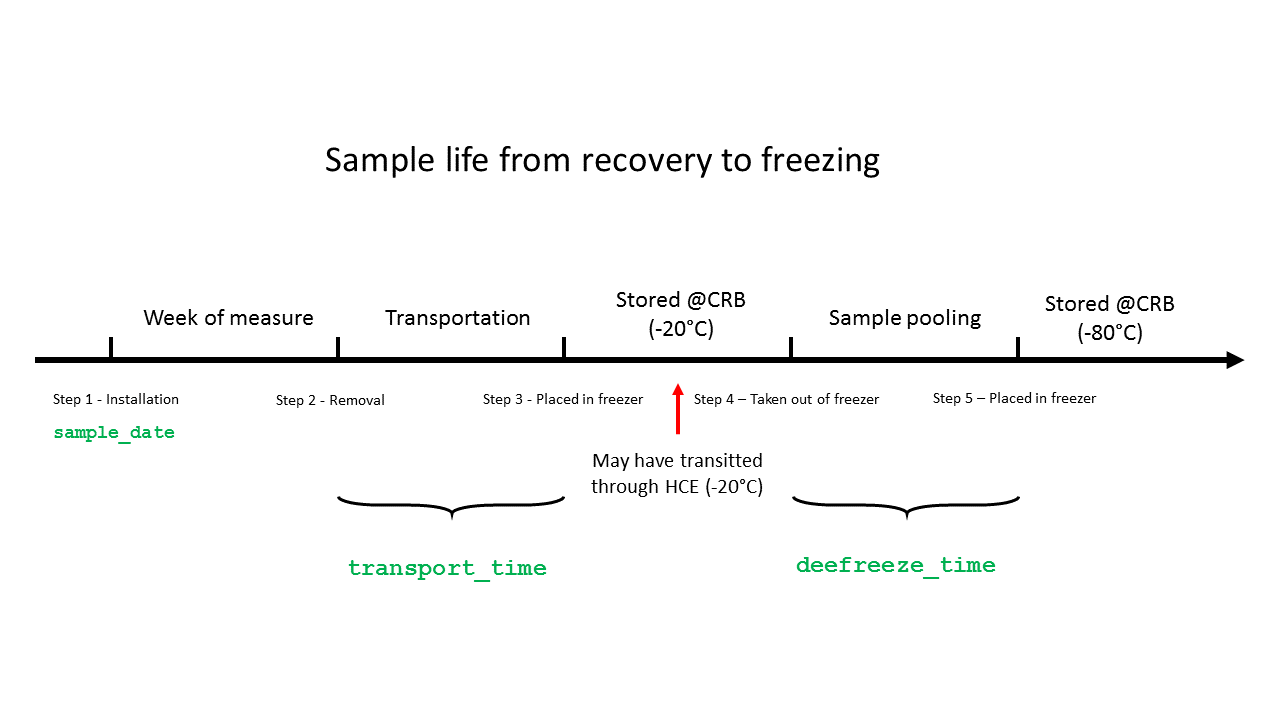 Sample life from recovery to freezing

Week of measure

Transportation

Stored @CRB (-20°C)

Sample pooling

Stored @CRB (-80°C)

Step 1 - Installation

sample_date

Step 2 - Removal

Step 3 - Placed in freezer

Step 4 – Taken out of freezer

Step 5 – Placed in freezer

May have transitted through HCE (-20°C)

transport_time

deefreeze_time